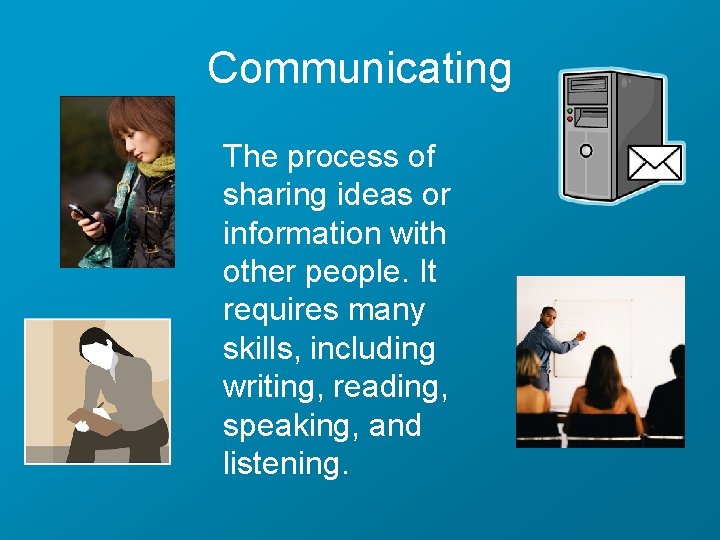 Communicating

The process of sharing ideas or information with other people. It requires many skills, including writing, reading, speaking, and listening.